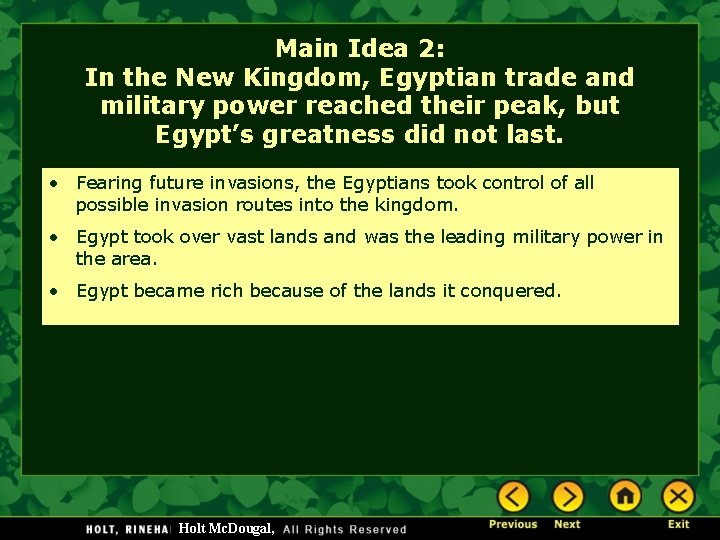 Main Idea 2:
In the New Kingdom, Egyptian trade and military power reached their peak, but Egypt's greatness did not last.

• Fearing future invasions, the Egyptians took control of all possible invasion routes into the kingdom.

• Egypt took over vast lands and was the leading military power in the area.

• Egypt became rich because of the lands it conquered.

HOLT, RINEHA Holt McDougal, All Rights Reserved

Previous Next Exit